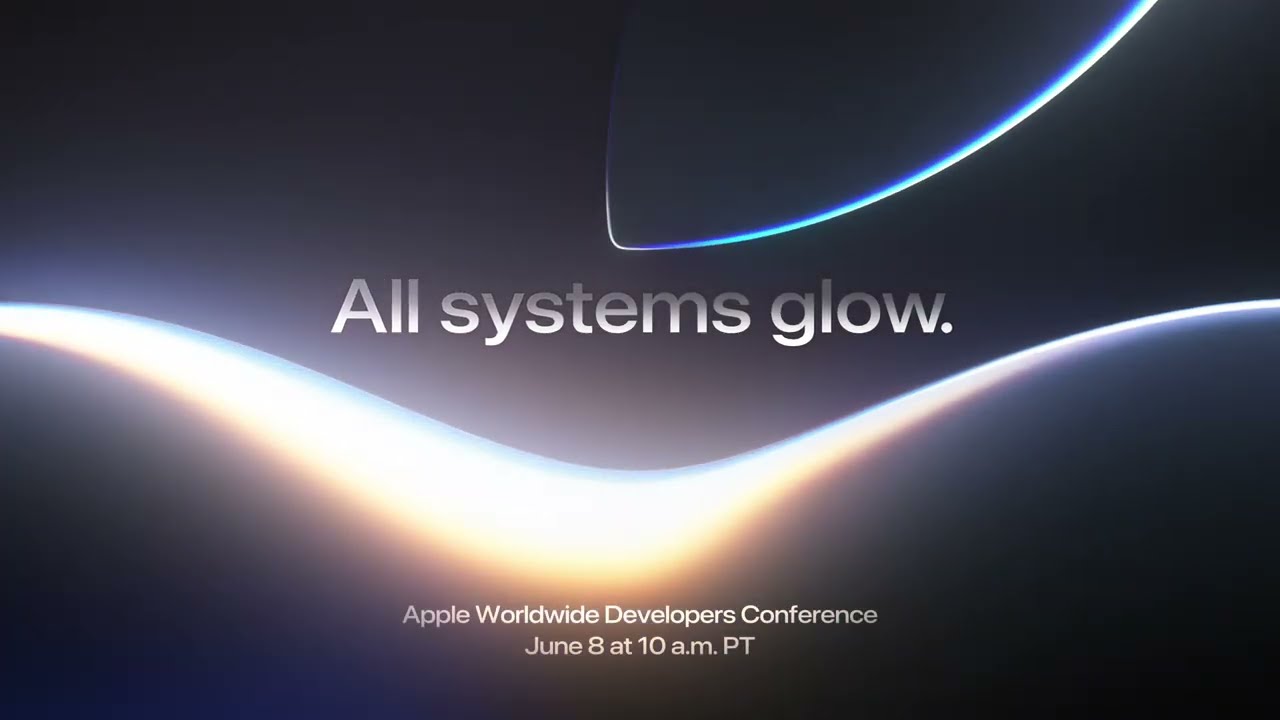 All systems glow.

Apple Worldwide Developers Conference
June 8 at 10 a.m. PT